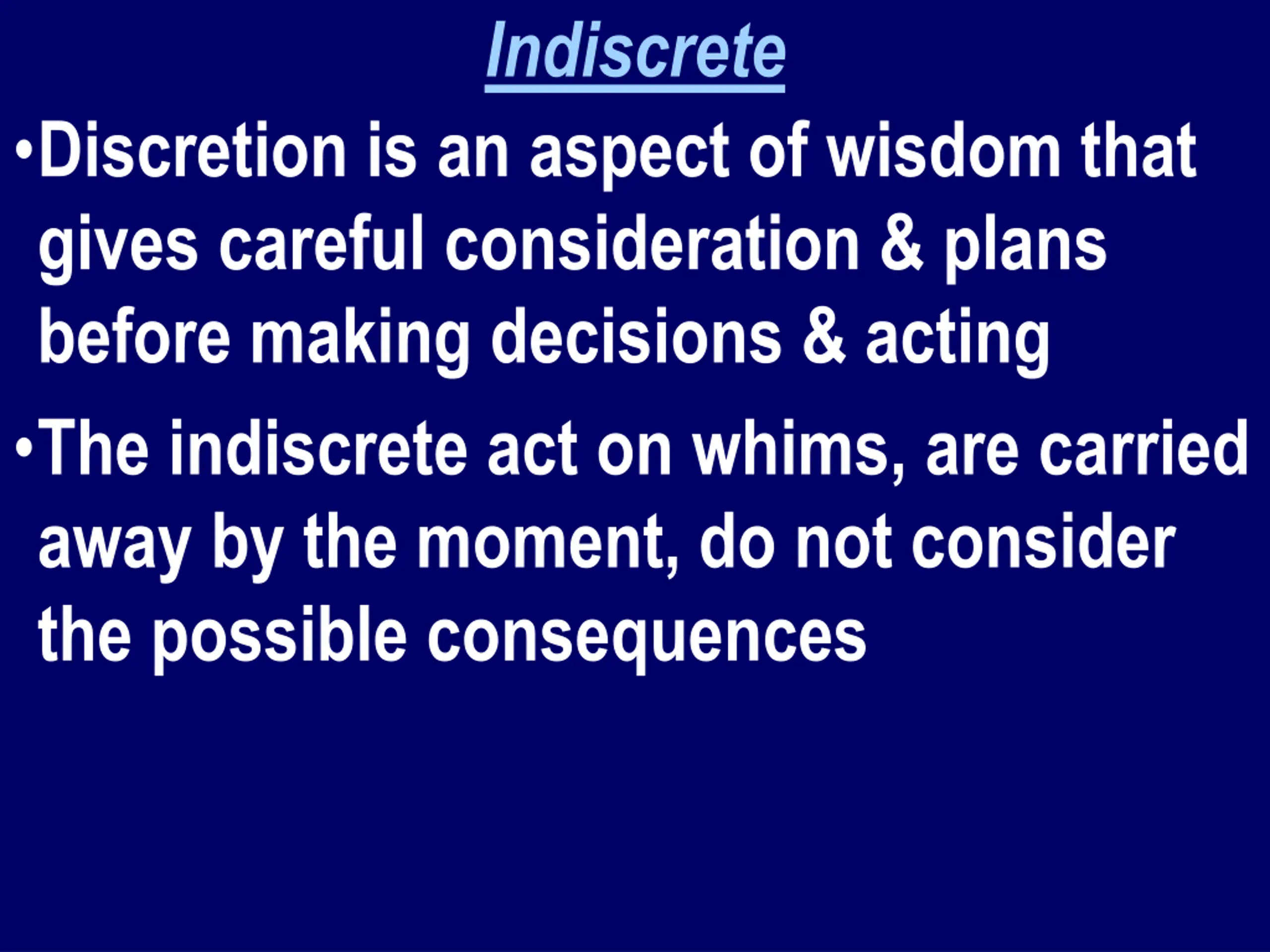 Indiscrete

•Discretion is an aspect of wisdom that gives careful consideration & plans before making decisions & acting

•The indiscrete act on whims, are carried away by the moment, do not consider the possible consequences